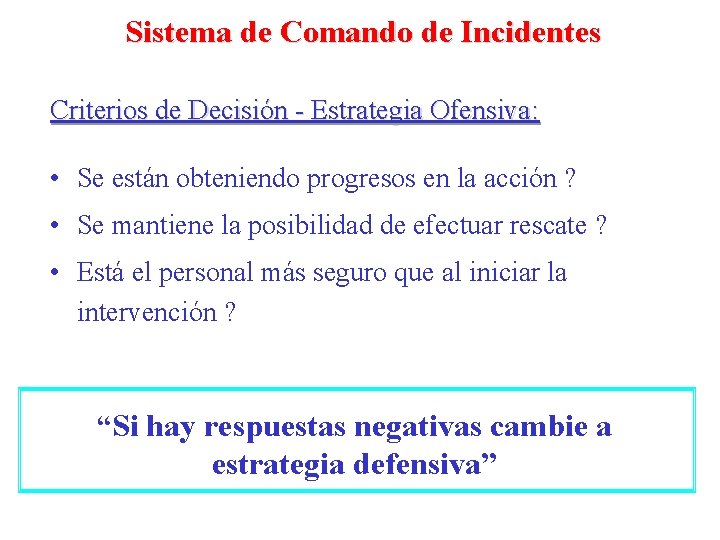 Sistema de Comando de Incidentes

Criterios de Decisión - Estrategia Ofensiva:

• Se están obteniendo progresos en la acción ?
• Se mantiene la posibilidad de efectuar rescate ?
• Está el personal más seguro que al iniciar la intervención ?

“Si hay respuestas negativas cambie a estrategia defensiva”